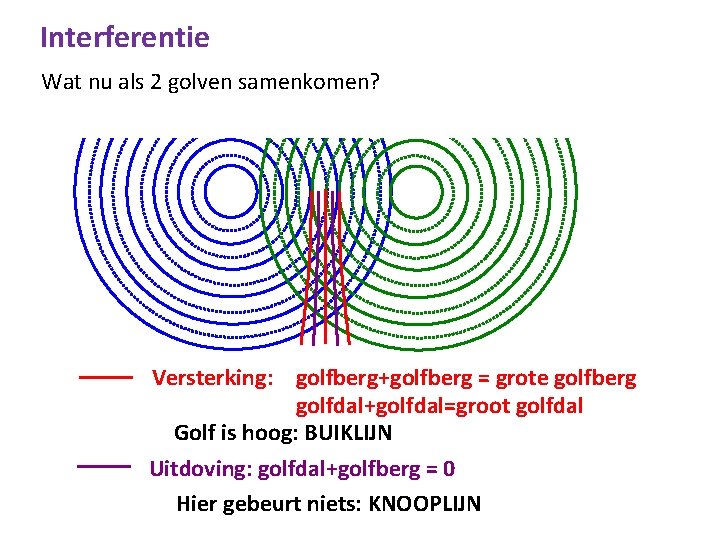 Interferentie

Wat nu als 2 golven samenkomen?

Versterking: golfberg+golfberg = grote golfberg
golfdal+golfdal=groot golfdal

Golf is hoog: BUIKLIJN

Uitdoving: golfdal+golfberg = 0

Hier gebeurt niets: KNOOPLIJN